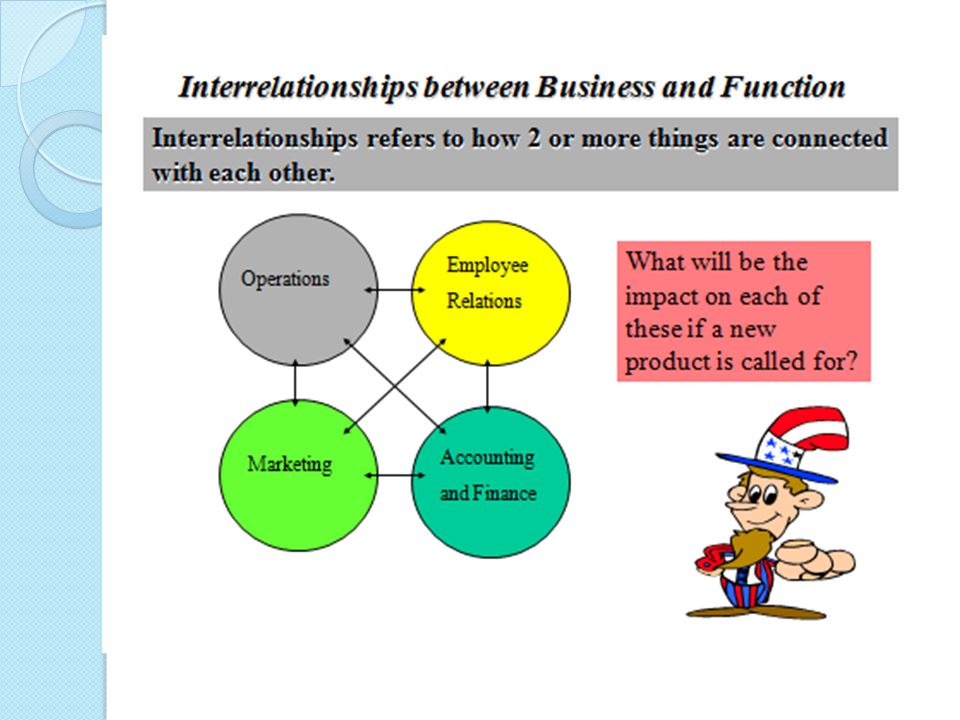 Interrelationships between Business and Function

Interrelationships refers to how 2 or more things are connected with each other.

Operations

Employee Relations

Marketing

Accounting and Finance

What will be the impact on each of these if a new product is called for?